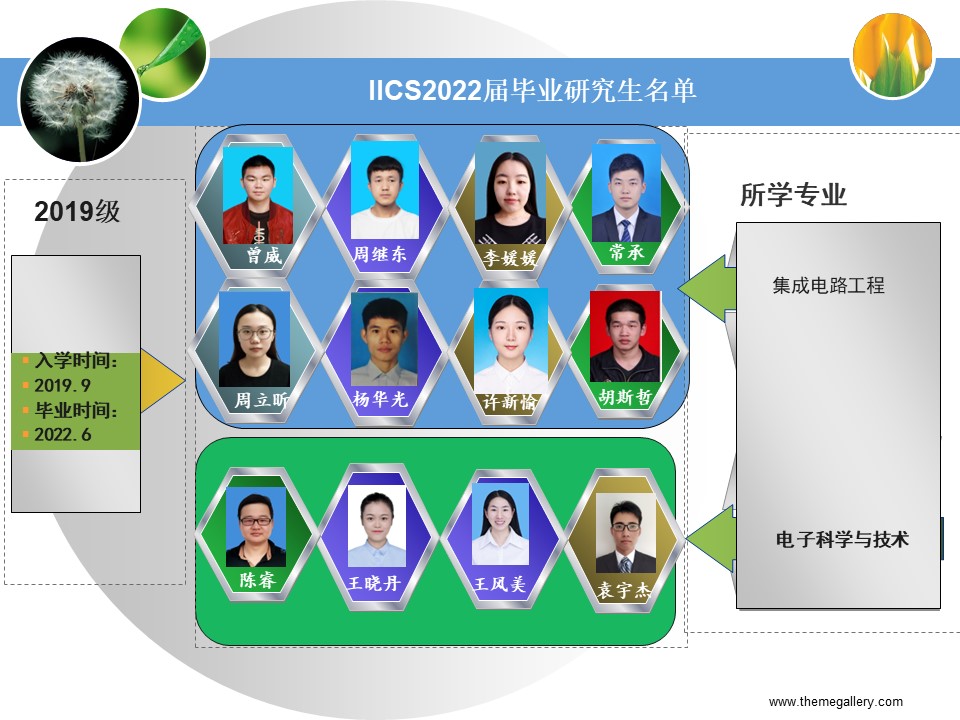 IICS2022届毕业研究生名单

2019级

入学时间：
2019.9
毕业时间：
2022.6

曾威
周继东
李媛媛
常承
周立昕
杨华光
许新愉
胡斯哲

陈睿
王晓丹
王凤美
袁宇杰

所学专业

集成电路工程

电子科学与技术

www.themegallery.com